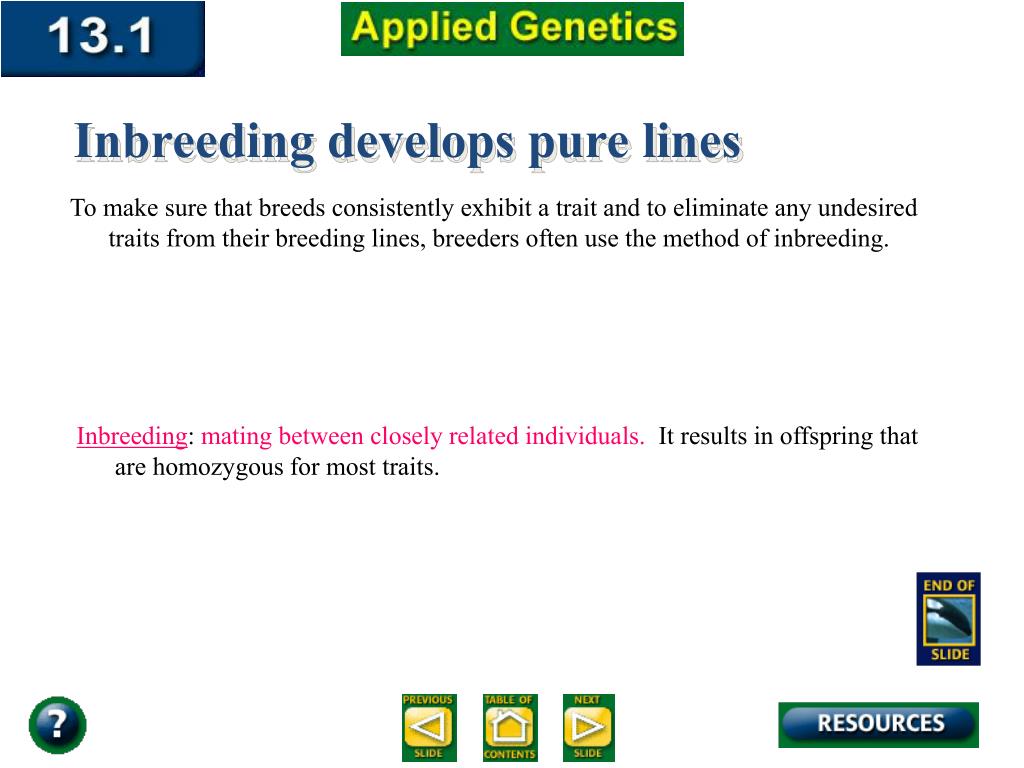 13.1

Applied Genetics

Inbreeding develops pure lines

To make sure that breeds consistently exhibit a trait and to eliminate any undesired traits from their breeding lines, breeders often use the method of inbreeding.

Inbreeding: mating between closely related individuals. It results in offspring that are homozygous for most traits.

END OF SLIDE

?

PREVIOUS SLIDE

TABLE OF CONTENTS

NEXT SLIDE

RESOURCES